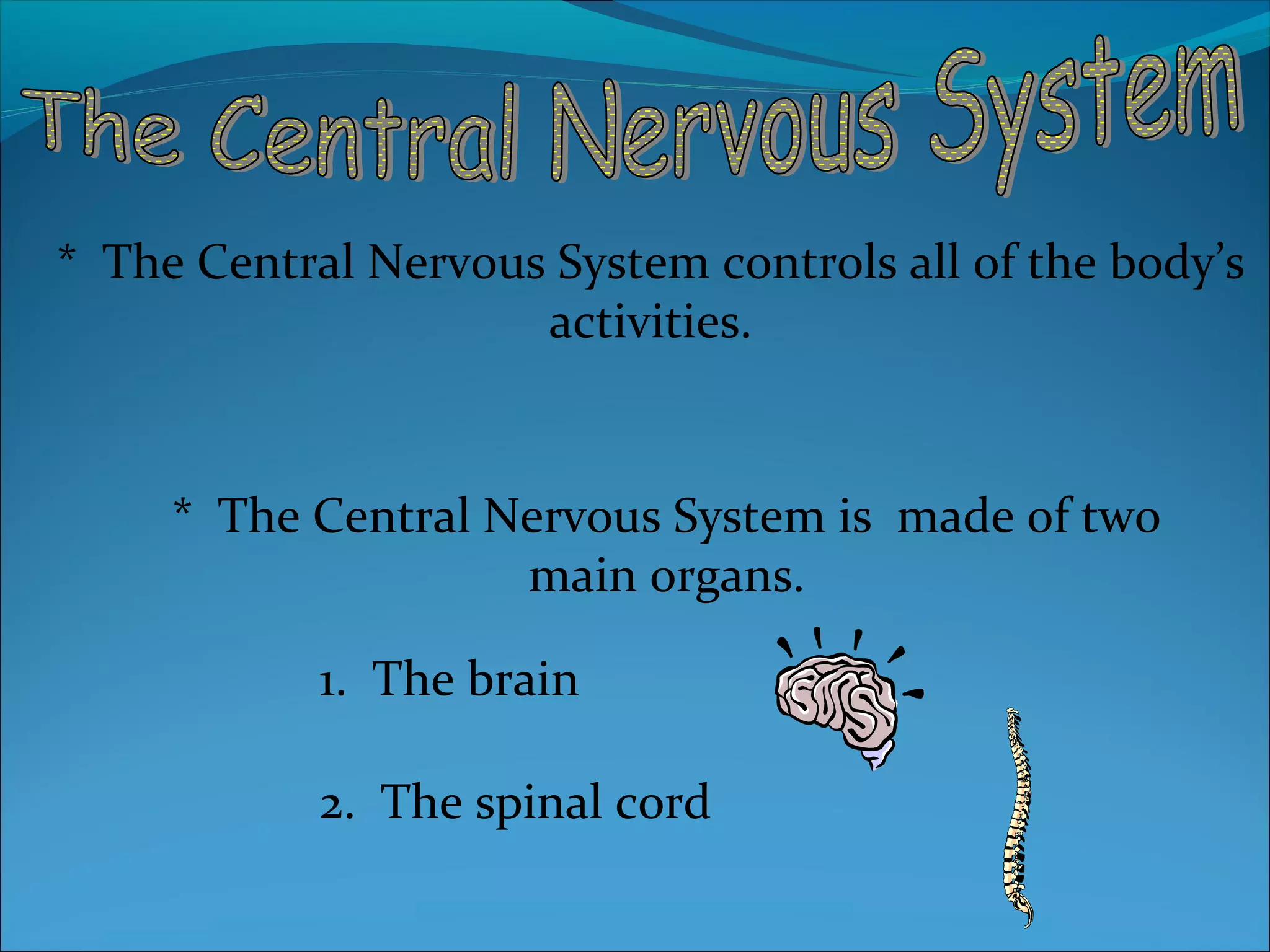 The Central Nervous System

* The Central Nervous System controls all of the body's activities.

* The Central Nervous System is made of two main organs.

1. The brain

2. The spinal cord